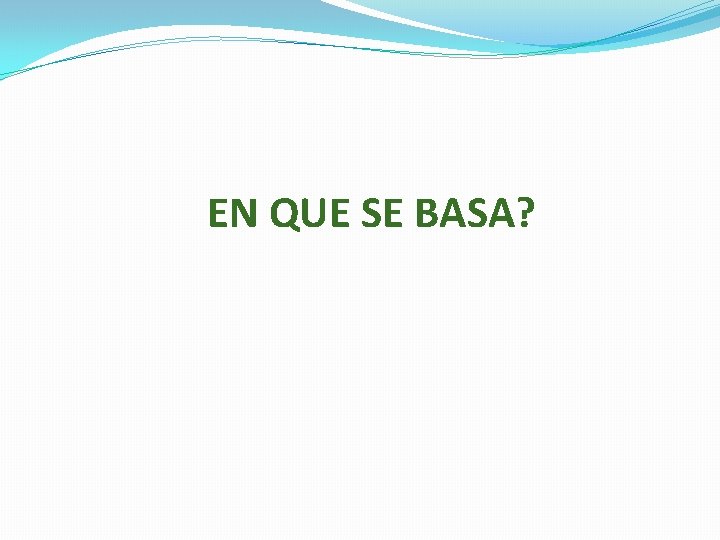 EN QUE SE BASA?